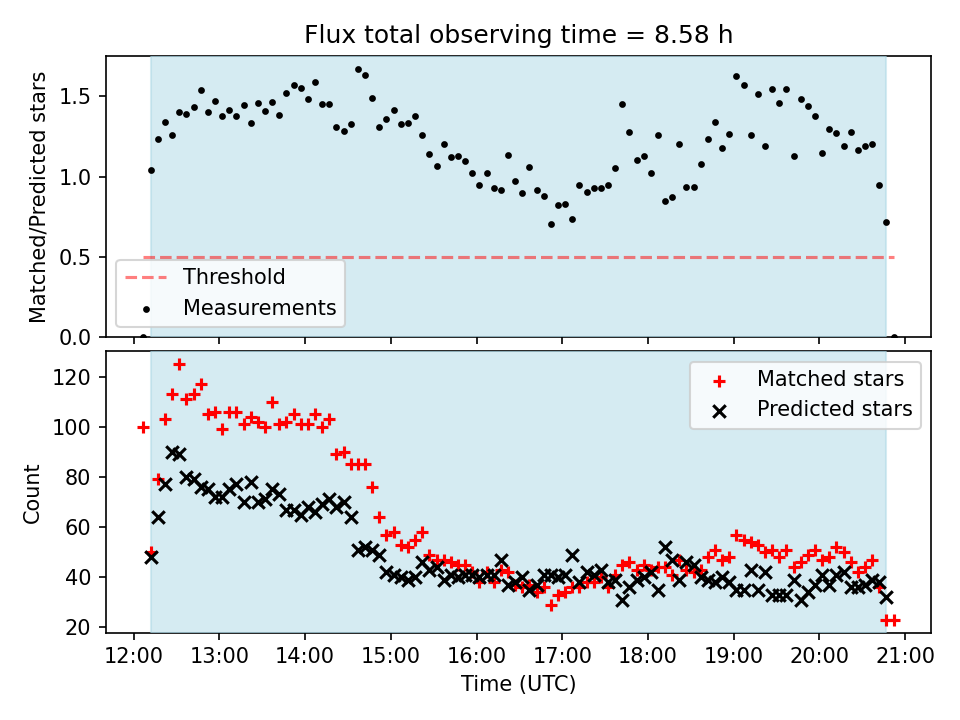 Flux total observing time = 8.58 h

Matched/Predicted stars

1.5
1.0
0.5
0.0

Threshold
Measurements

Count

120
100
80
60
40
20

Matched stars
Predicted stars

12:00 13:00 14:00 15:00 16:00 17:00 18:00 19:00 20:00 21:00

Time (UTC)